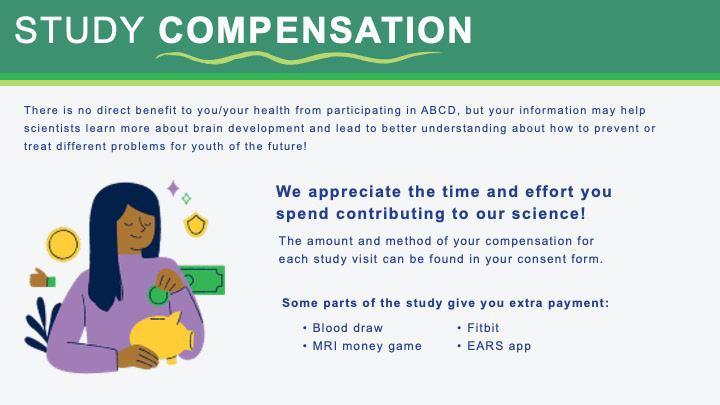 STUDY COMPENSATION

There is no direct benefit to you/your health from participating in ABCD, but your information may help scientists learn more about brain development and lead to better understanding about how to prevent or treat different problems for youth of the future!

We appreciate the time and effort you spend contributing to our science!

The amount and method of your compensation for each study visit can be found in your consent form.

Some parts of the study give you extra payment:

• Blood draw
• MRI money game

• Fitbit
• EARS app